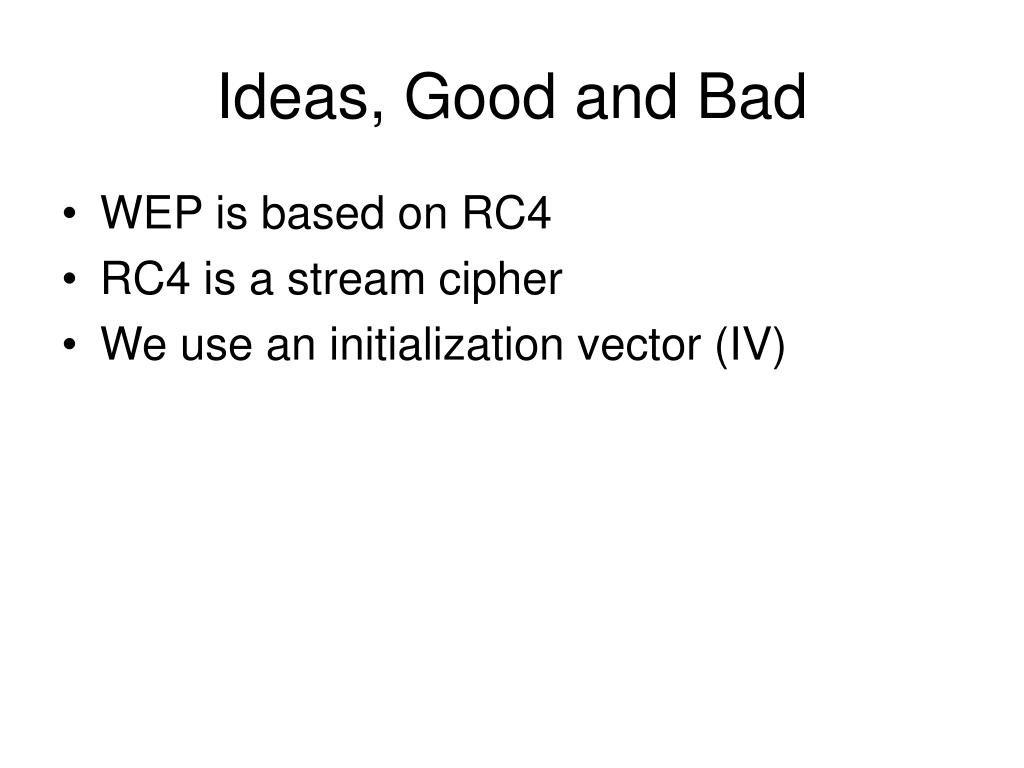 Ideas, Good and Bad

• WEP is based on RC4
• RC4 is a stream cipher
• We use an initialization vector (IV)